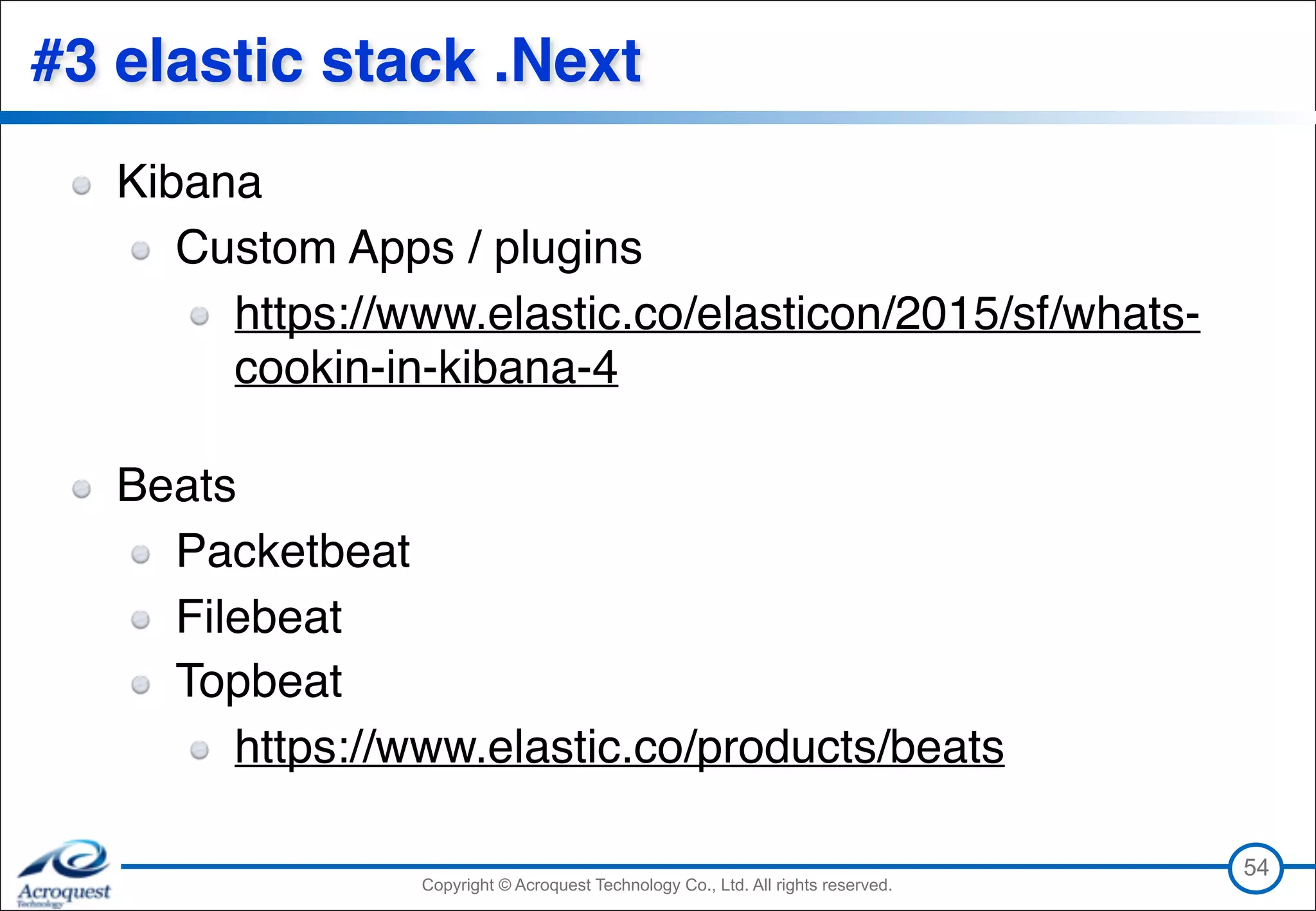 #3 elastic stack .Next

Kibana

Custom Apps / plugins

https://www.elastic.co/elasticon/2015/sf/whats-cookin-in-kibana-4

Beats

Packetbeat

Filebeat

Topbeat

https://www.elastic.co/products/beats

Acroquest Technology

Copyright © Acroquest Technology Co., Ltd. All rights reserved.

54